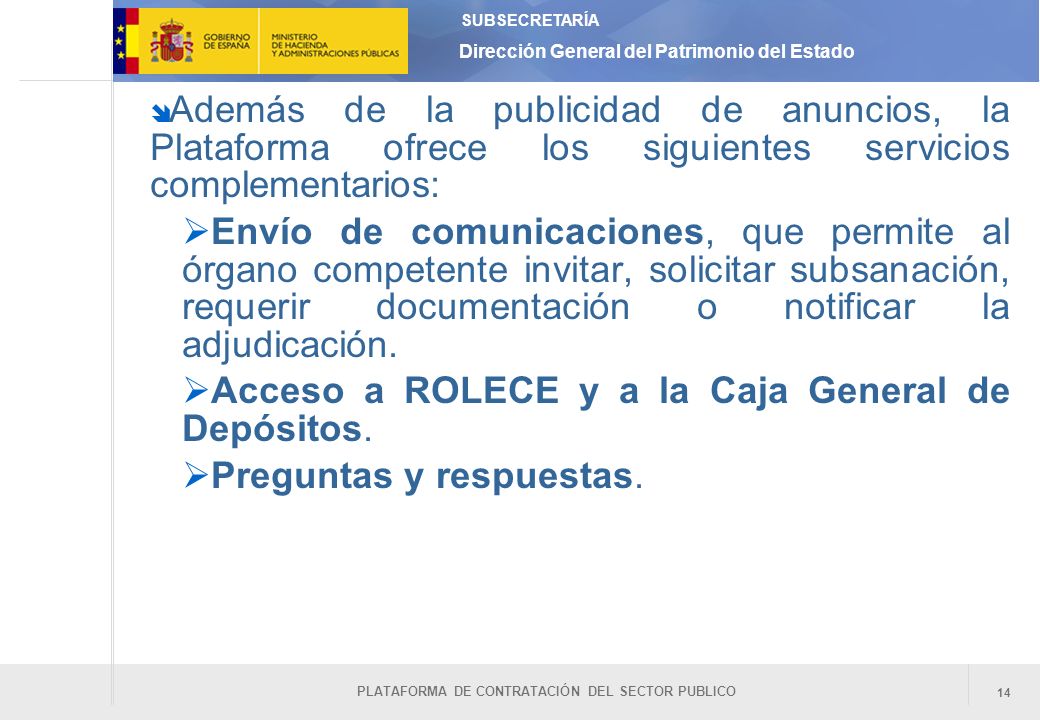 GOBIERNO DE ESPAÑA
MINISTERIO DE HACIENDA Y ADMINISTRACIONES PÚBLICAS

SUBSECRETARÍA
Dirección General del Patrimonio del Estado

Además de la publicidad de anuncios, la Plataforma ofrece los siguientes servicios complementarios:

Envío de comunicaciones, que permite al órgano competente invitar, solicitar subsanación, requerir documentación o notificar la adjudicación.

Acceso a ROLECE y a la Caja General de Depósitos.

Preguntas y respuestas.

PLATAFORMA DE CONTRATACIÓN DEL SECTOR PUBLICO

14